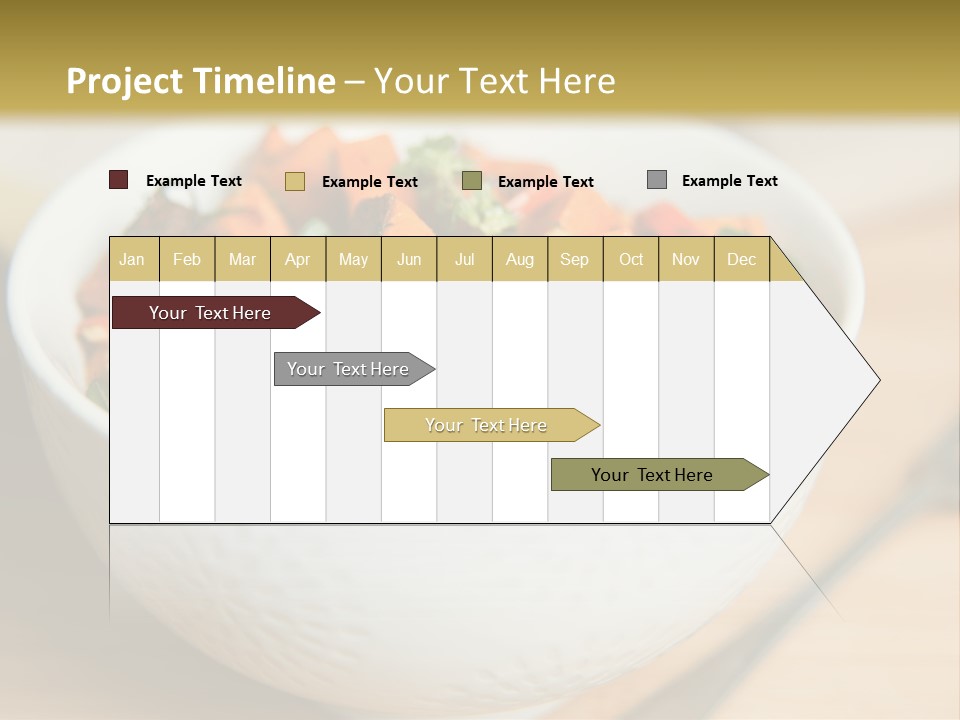 Project Timeline – Your Text Here

Example Text
Example Text
Example Text
Example Text

| Jan | Feb | Mar | Apr | May | Jun | Jul | Aug | Sep | Oct | Nov | Dec |
|---|---|---|---|---|---|---|---|---|---|---|---|

Your Text Here
Your Text Here
Your Text Here
Your Text Here